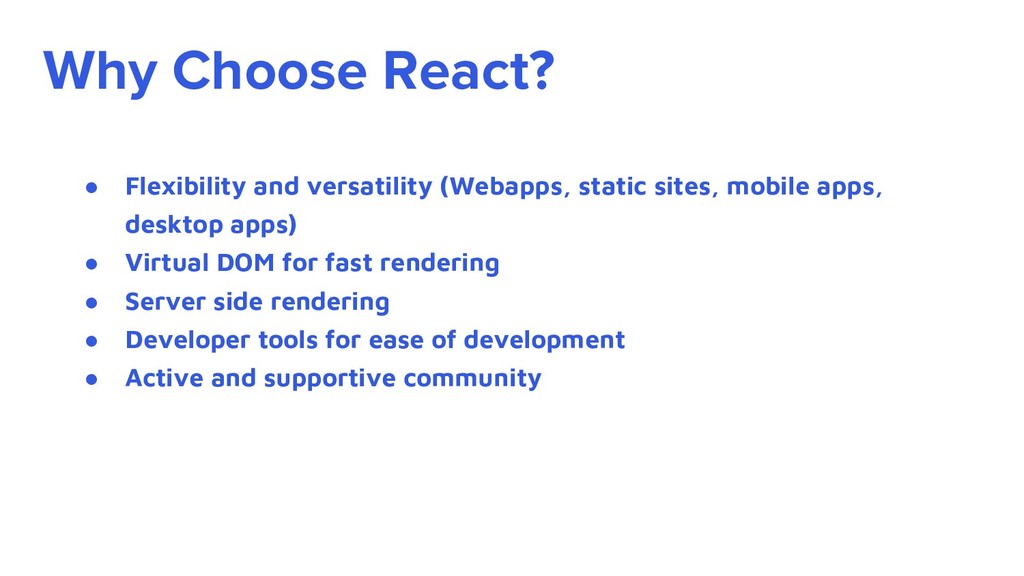 Why Choose React?

● Flexibility and versatility (Webapps, static sites, mobile apps, desktop apps)
● Virtual DOM for fast rendering
● Server side rendering
● Developer tools for ease of development
● Active and supportive community